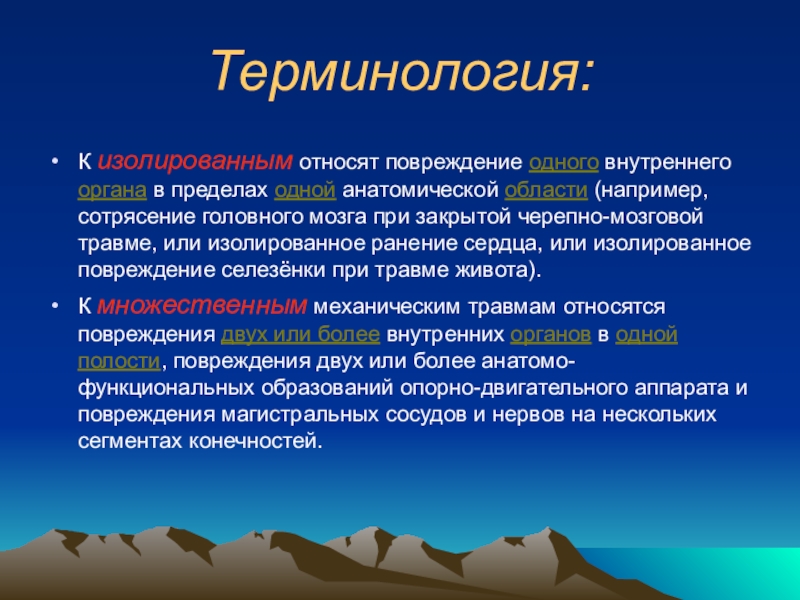 Терминология:

• К изолированным относят повреждение одного внутреннего органа в пределах одной анатомической области (например, сотрясение головного мозга при закрытой черепно-мозговой травме, или изолированное ранение сердца, или изолированное повреждение селезёнки при травме живота).

• К множественным механическим травмам относятся повреждения двух или более внутренних органов в одной полости, повреждения двух или более анатомо-функциональных образований опорно-двигательного аппарата и повреждения магистральных сосудов и нервов на нескольких сегментах конечностей.